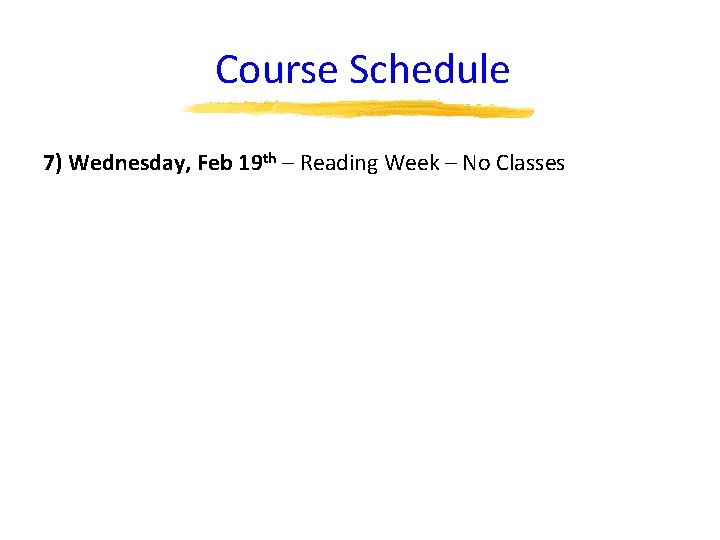 Course Schedule

7) Wednesday, Feb 19th – Reading Week – No Classes